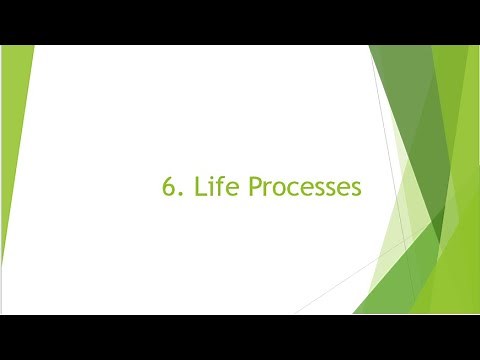 6. Life Processes